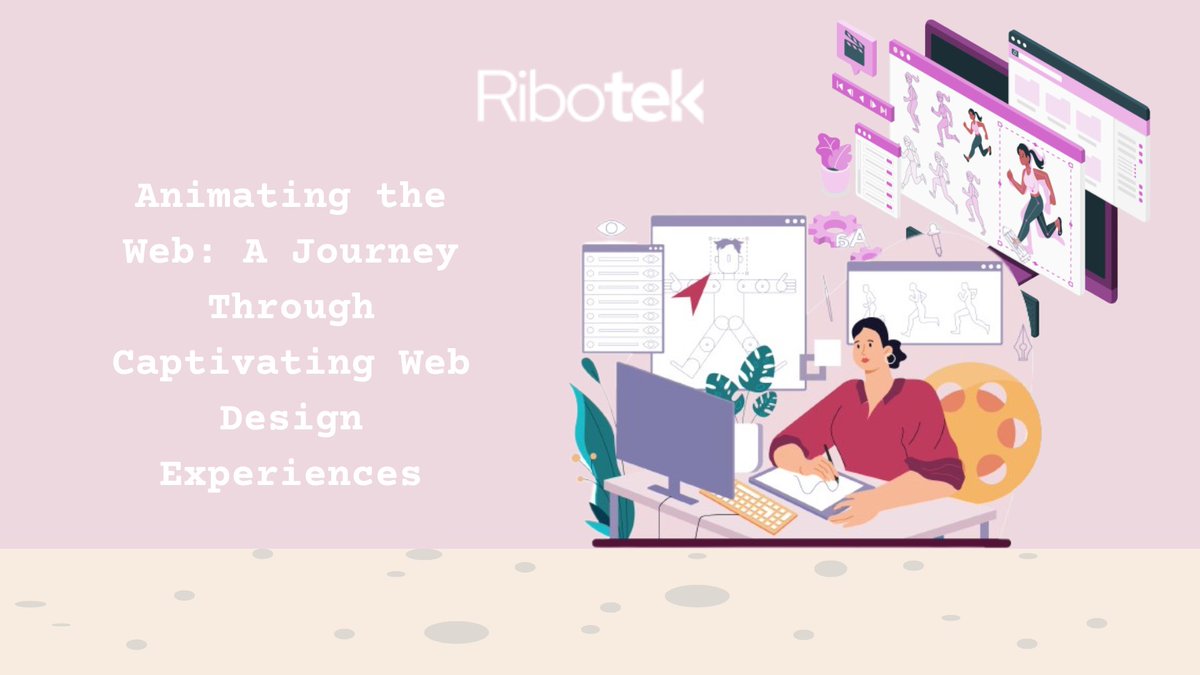 Ribotek

Animating the Web: A Journey Through Captivating Web Design Experiences